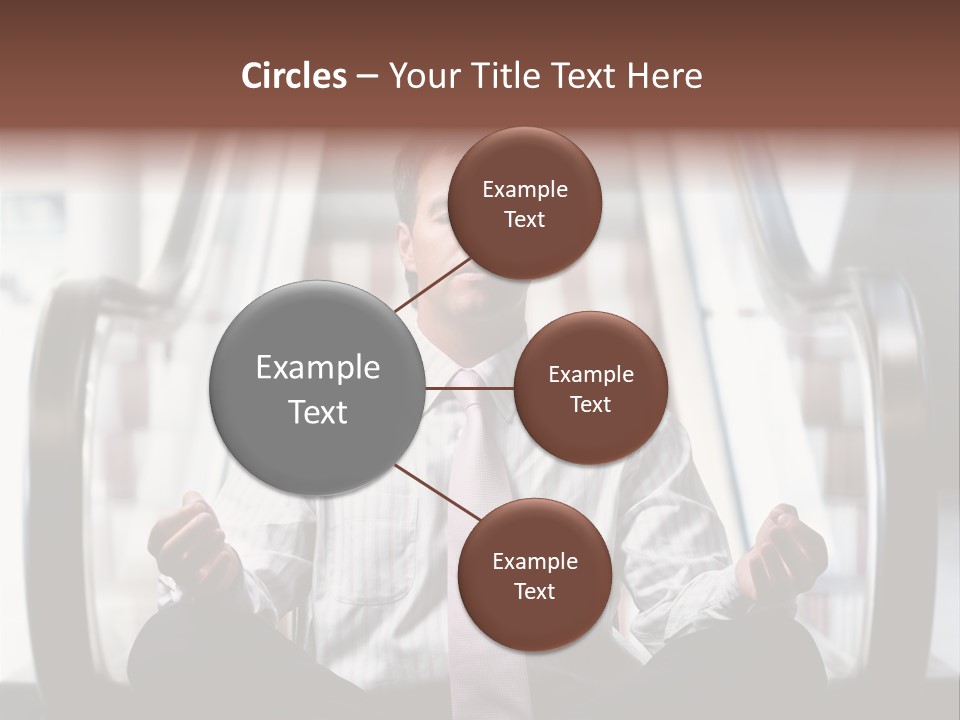 Circles – Your Title Text Here

Example Text

Example Text

Example Text

Example Text